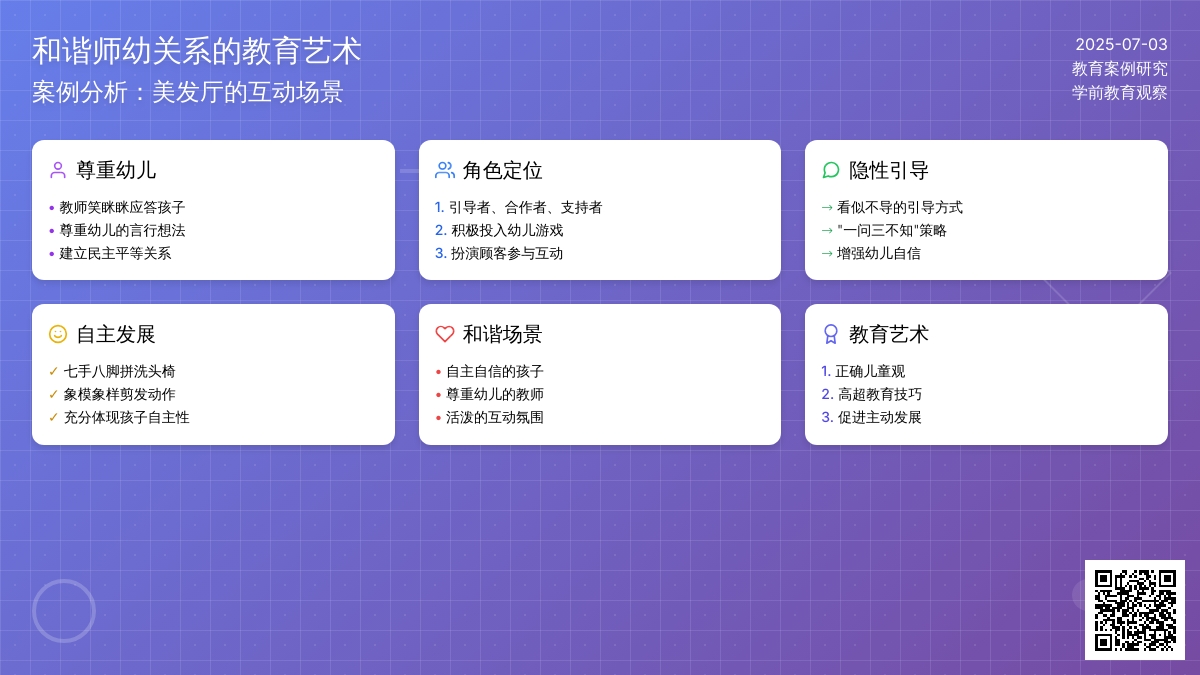 和谐师幼关系的教育艺术
案例分析：美发厅的互动场景

2025-07-03
教育案例研究
学前教育观察

尊重幼儿
• 教师笑眯眯应答孩子
• 尊重幼儿的言行想法
• 建立民主平等关系

角色定位
1. 引导者、合作者、支持者
2. 积极投入幼儿游戏
3. 扮演顾客参与互动

隐性引导
→ 看似不导的引导方式
→ "一问三不知"策略
→ 增强幼儿自信

自主发展
✓ 七手八脚拼洗头椅
✓ 象模象样剪发动作
✓ 充分体现孩子自主性

和谐场景
• 自主自信的孩子
• 尊重幼儿的教师
• 活泼的互动氛围

教育艺术
1. 正确儿童观
2. 高超教育技巧
3. 促进主动发展